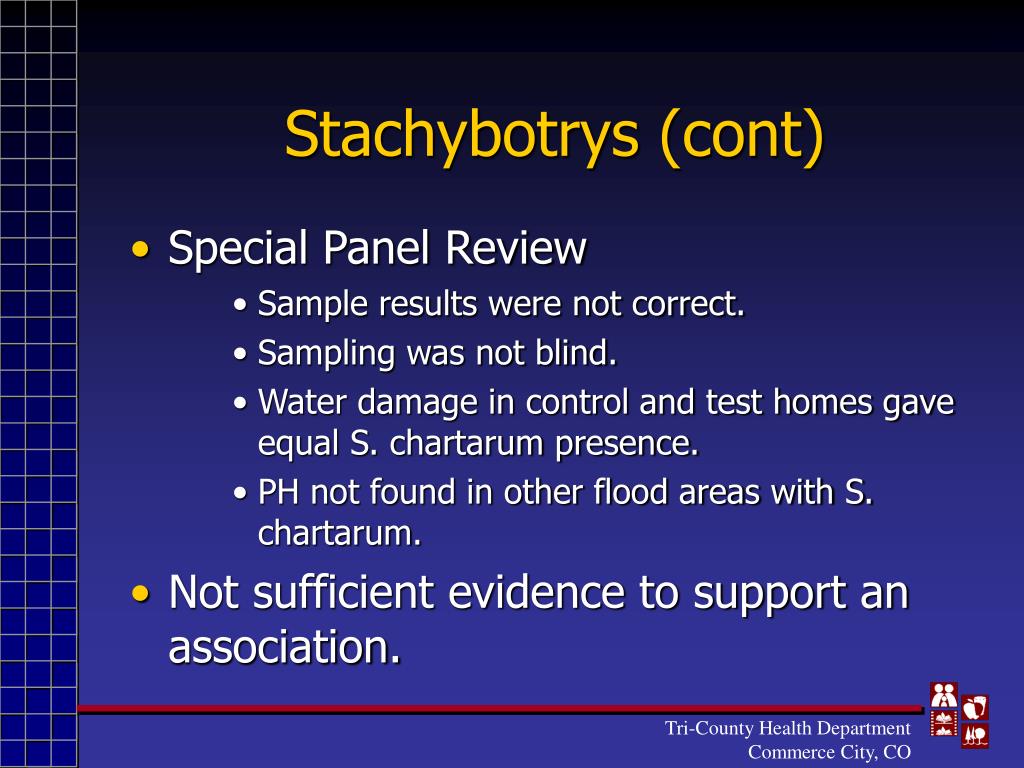 Stachybotrys (cont)

• Special Panel Review
  • Sample results were not correct.
  • Sampling was not blind.
  • Water damage in control and test homes gave equal S. chartarum presence.
  • PH not found in other flood areas with S. chartarum.
• Not sufficient evidence to support an association.

Tri-County Health Department
Commerce City, CO